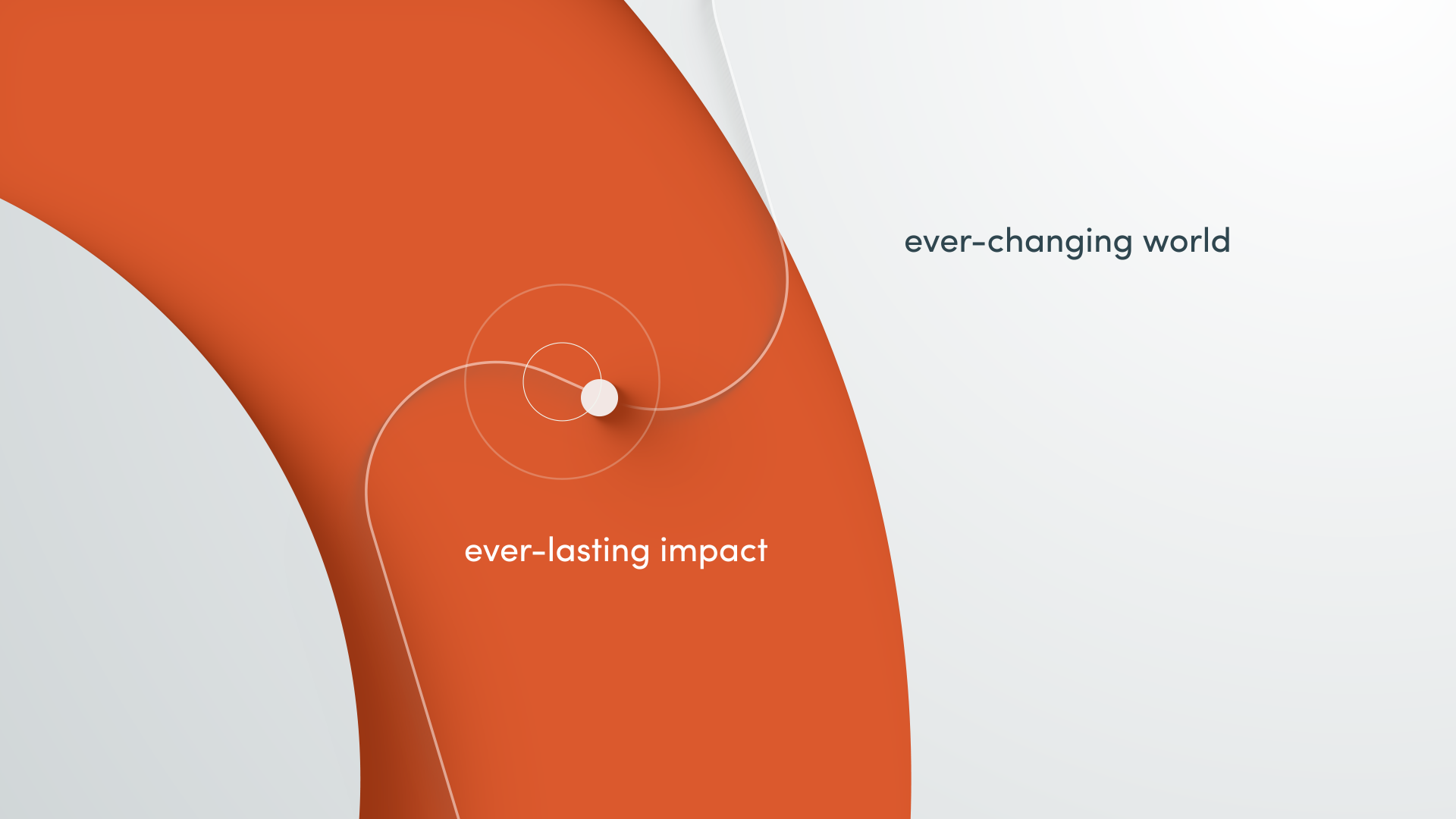 ever-changing world

ever-lasting impact